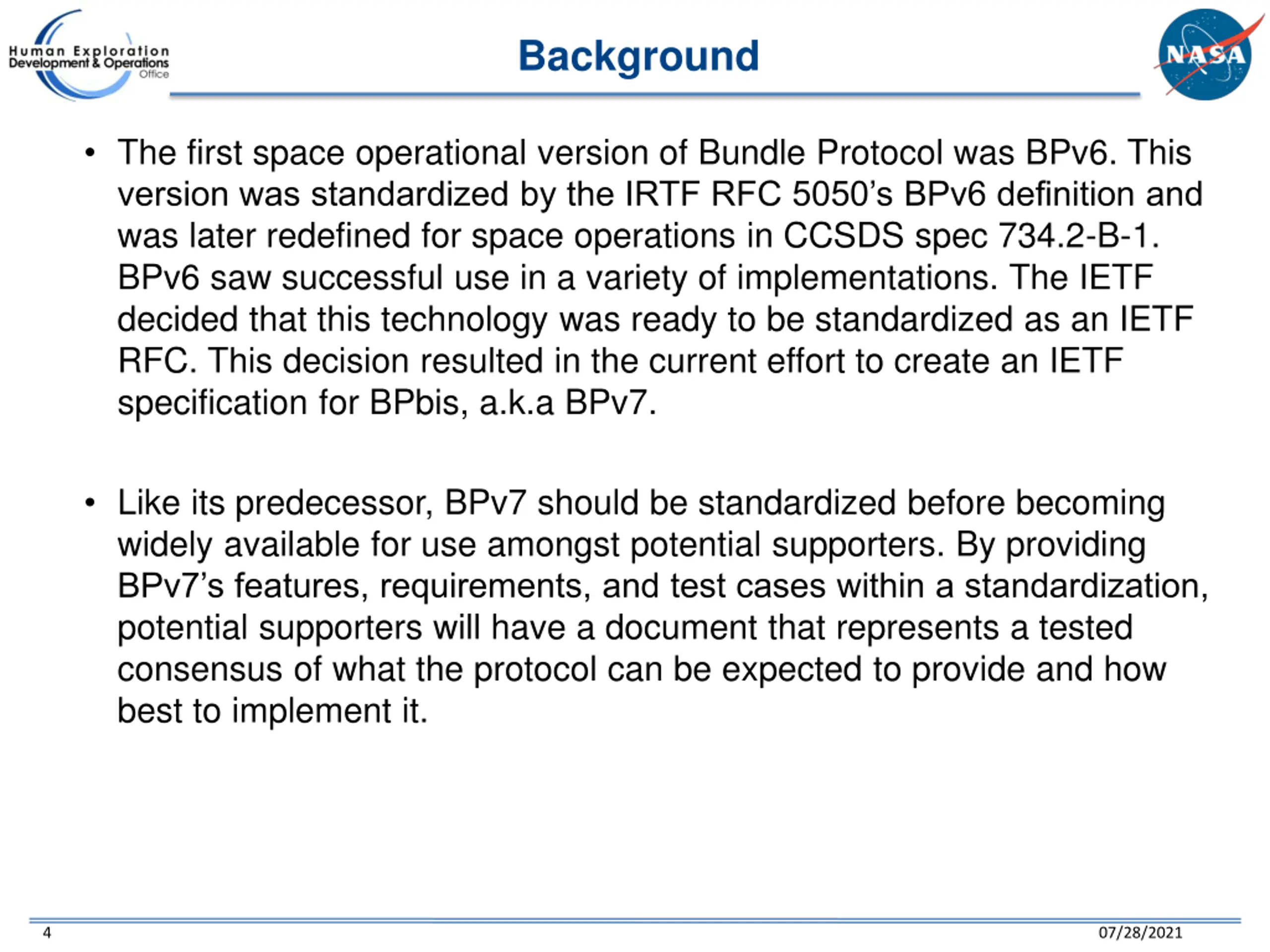 Human Exploration Development & Operations Office

Background

NASA

• The first space operational version of Bundle Protocol was BPv6. This version was standardized by the IRTF RFC 5050's BPv6 definition and was later redefined for space operations in CCSDS spec 734.2-B-1. BPv6 saw successful use in a variety of implementations. The IETF decided that this technology was ready to be standardized as an IETF RFC. This decision resulted in the current effort to create an IETF specification for BPbis, a.k.a BPv7.

• Like its predecessor, BPv7 should be standardized before becoming widely available for use amongst potential supporters. By providing BPv7's features, requirements, and test cases within a standardization, potential supporters will have a document that represents a tested consensus of what the protocol can be expected to provide and how best to implement it.

4

07/28/2021